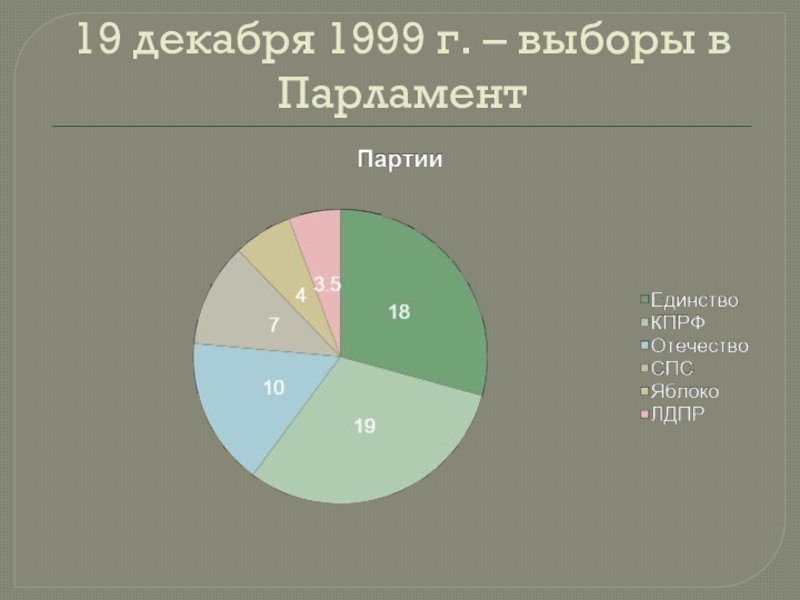 19 декабря 1999 г. – выборы в Парламент

Партии

18
19
10
7
4
3.5

Единство
КПРФ
Отечество
СПС
Яблоко
ЛДПР